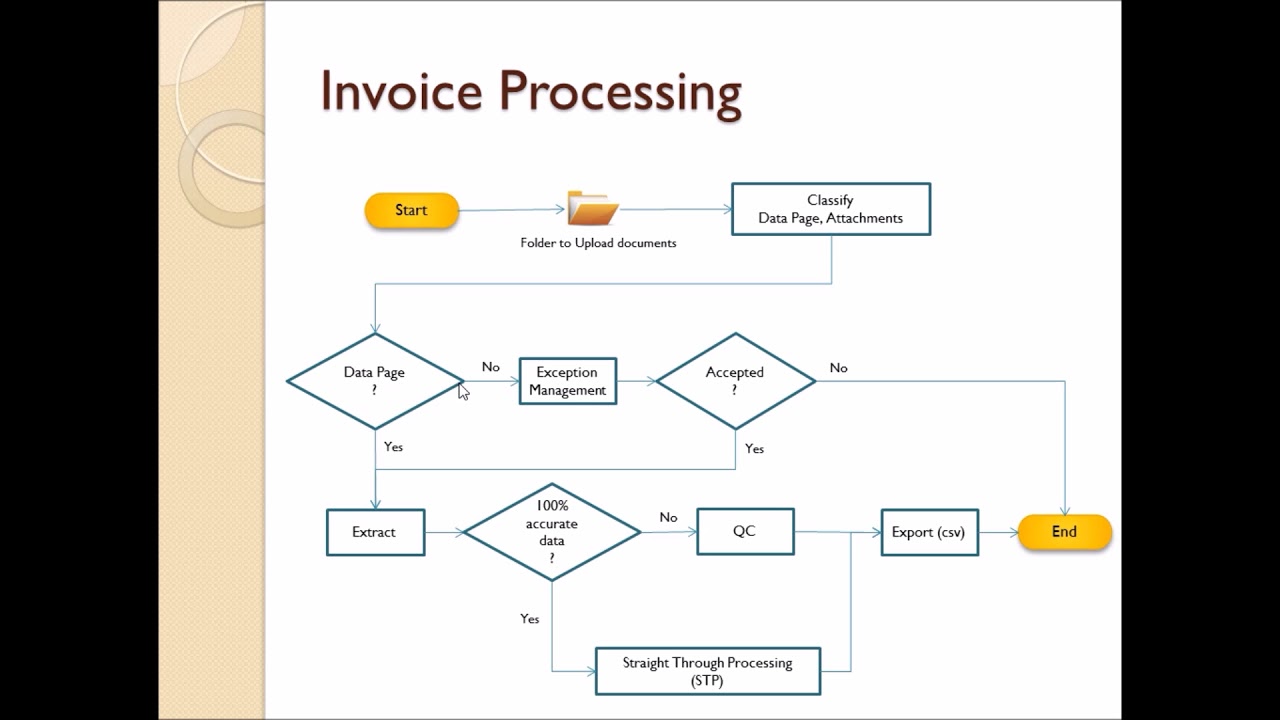 Invoice Processing

Start

Folder to Upload documents

Classify
Data Page, Attachments

Data Page
?

No

Exception
Management

Accepted
?

No

Yes

Yes

Extract

100%
accurate
data
?

No

QC

Export (csv)

End

Yes

Straight Through Processing
(STP)